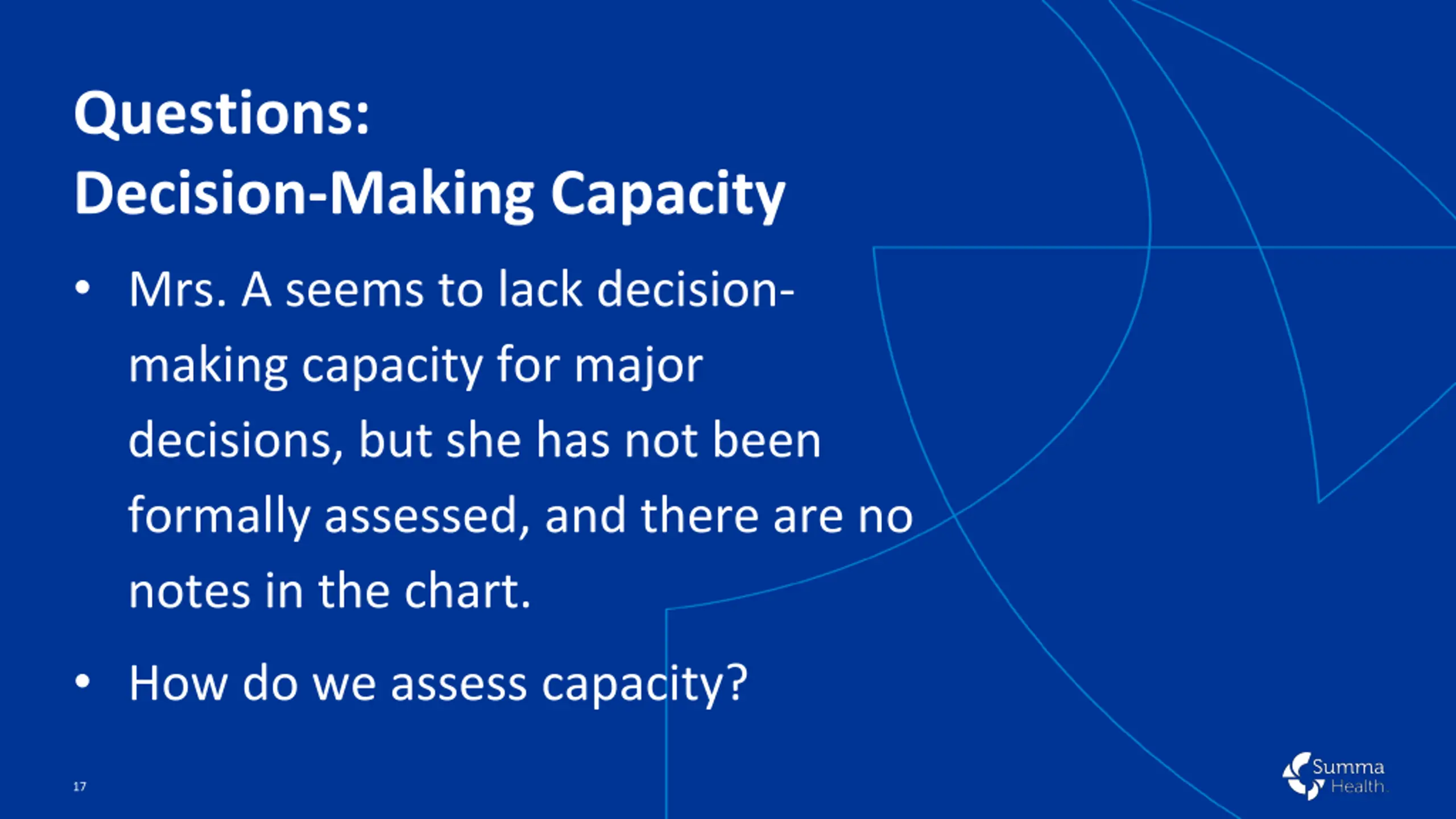 Questions:
Decision-Making Capacity

• Mrs. A seems to lack decision-making capacity for major decisions, but she has not been formally assessed, and there are no notes in the chart.

• How do we assess capacity?

17

Summa Health.